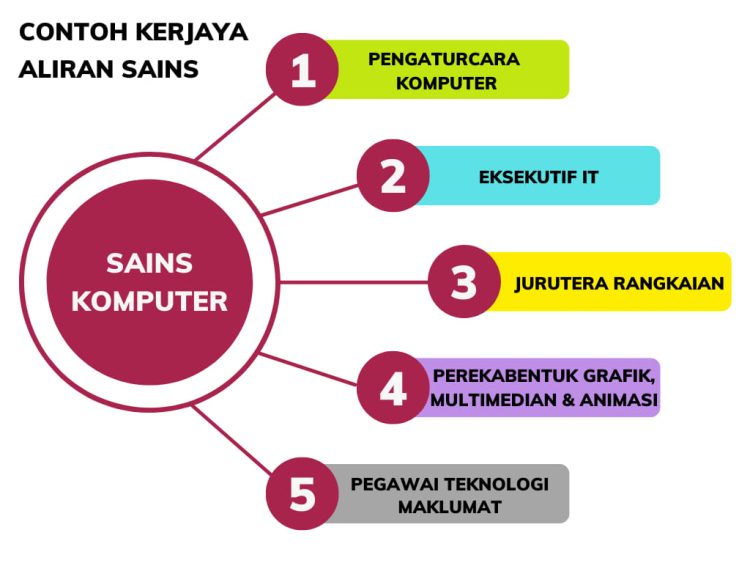 CONTOH KERJAYA ALIRAN SAINS

SAINS KOMPUTER

1 PENGATURCARA KOMPUTER

2 EKSEKUTIF IT

3 JURUTERA RANGKAIAN

4 PEREKABENTUK GRAFIK, MULTIMEDIAN & ANIMASI

5 PEGAWAI TEKNOLOGI MAKLUMAT